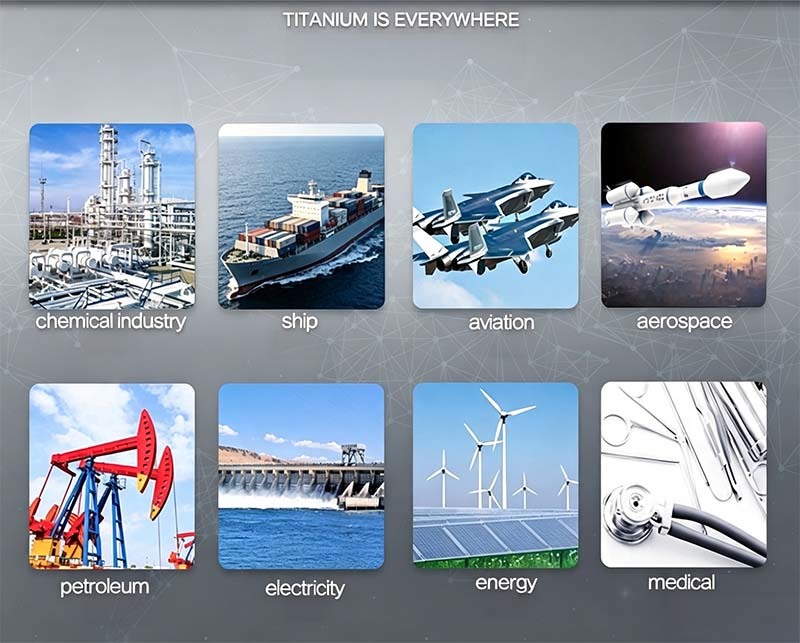 TITANIUM IS EVERYWHERE

chemical industry

ship

aviation

aerospace

petroleum

electricity

energy

medical